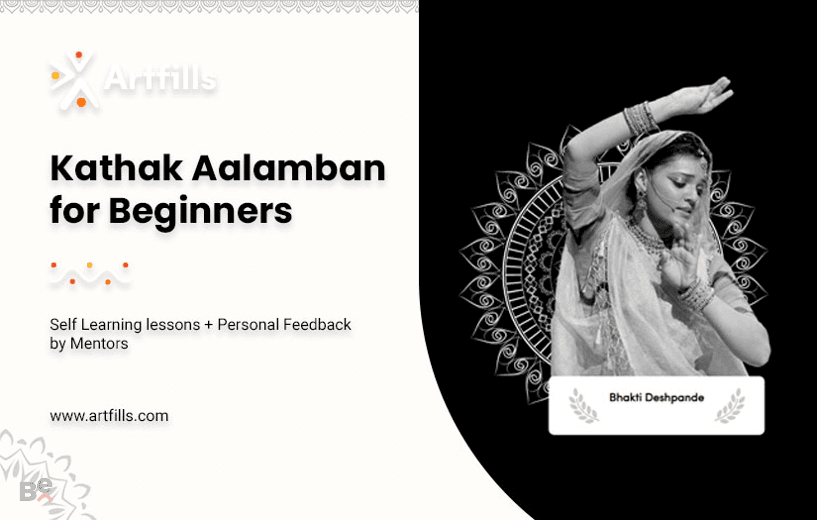 Artfills

Kathak Aalamban for Beginners

Self Learning lessons + Personal Feedback by Mentors

www.artfills.com

Bhakti Deshpande

Be